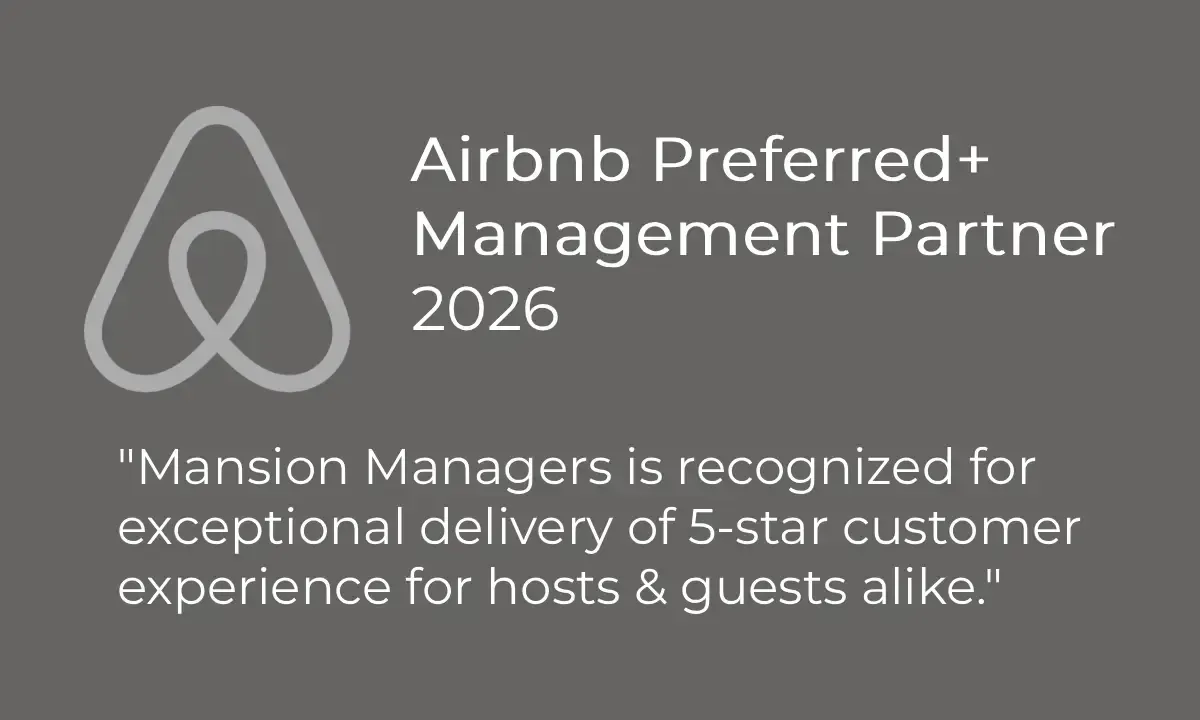 Airbnb Preferred+
Management Partner
2026

"Mansion Managers is recognized for exceptional delivery of 5-star customer experience for hosts & guests alike."